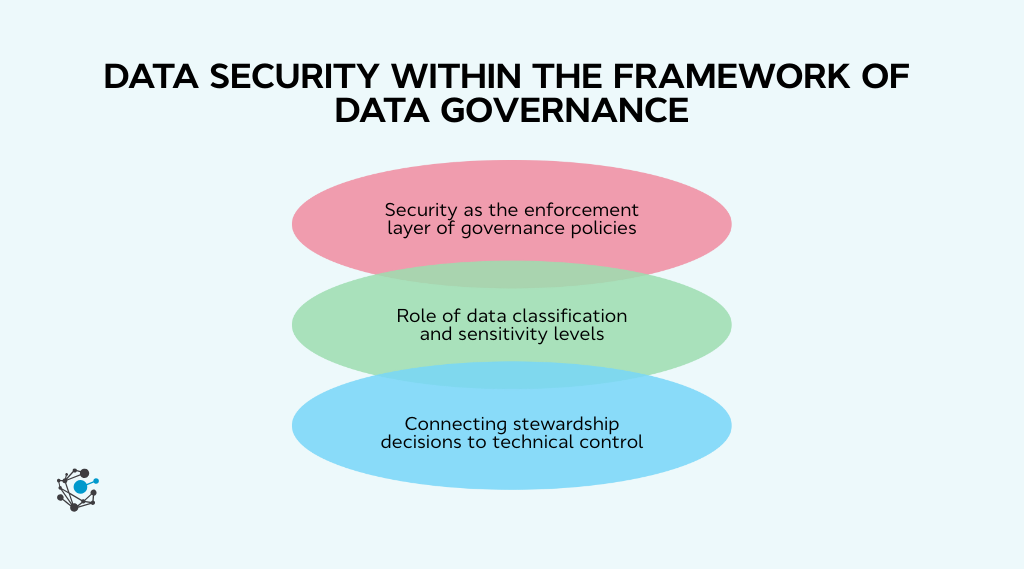 DATA SECURITY WITHIN THE FRAMEWORK OF DATA GOVERNANCE

Security as the enforcement layer of governance policies

Role of data classification and sensitivity levels

Connecting stewardship decisions to technical control